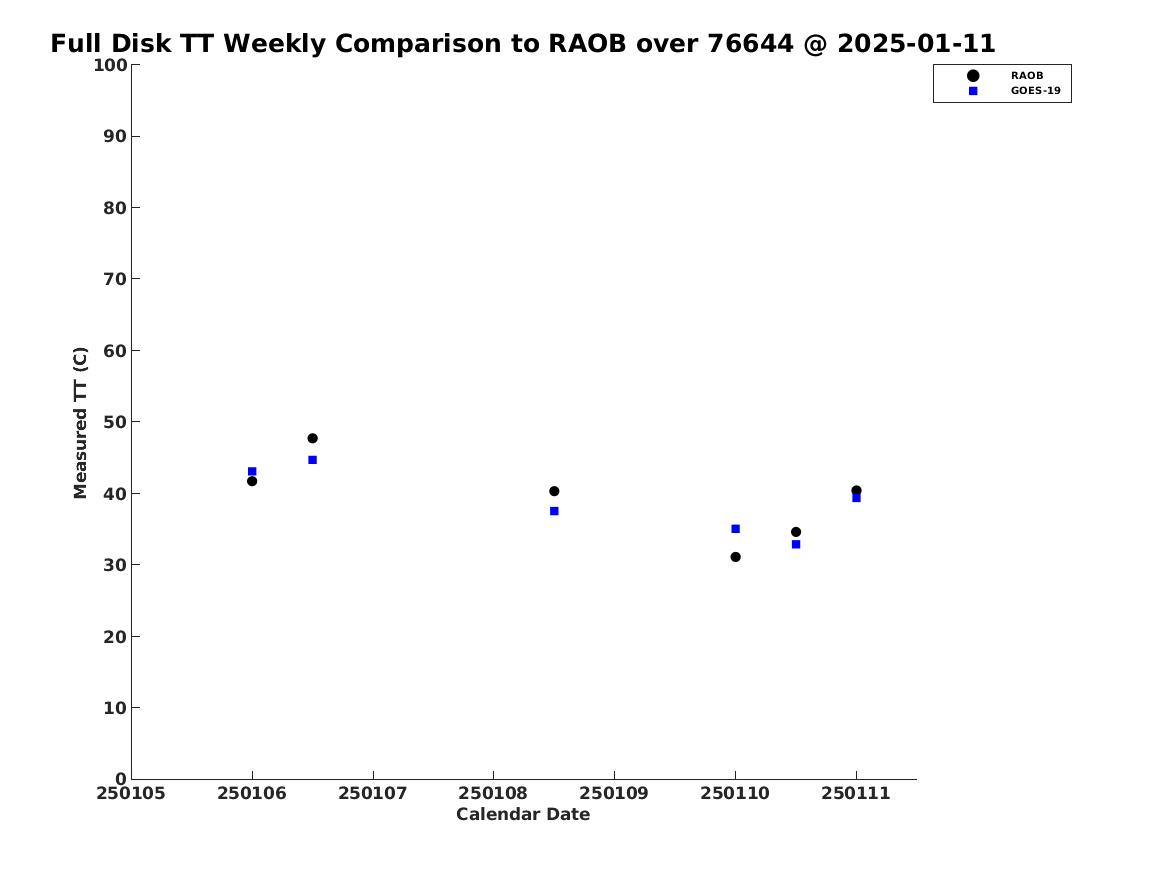 Full Disk TT Weekly Comparison to RAOB over 76644 @ 2025-01-11

RAOB
GOES-19

Measured TT (C)

100
90
80
70
60
50
40
30
20
10
0

250105 250106 250107 250108 250109 250110 250111

Calendar Date